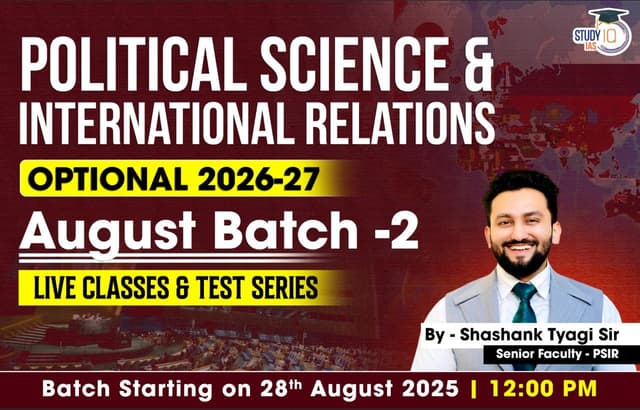 STUDY IQ IAS

POLITICAL SCIENCE & INTERNATIONAL RELATIONS

OPTIONAL 2026-27

August Batch -2

LIVE CLASSES & TEST SERIES

By - Shashank Tyagi Sir

Senior Faculty - PSIR

Batch Starting on 28$^{th}$ August 2025 | 12:00 PM